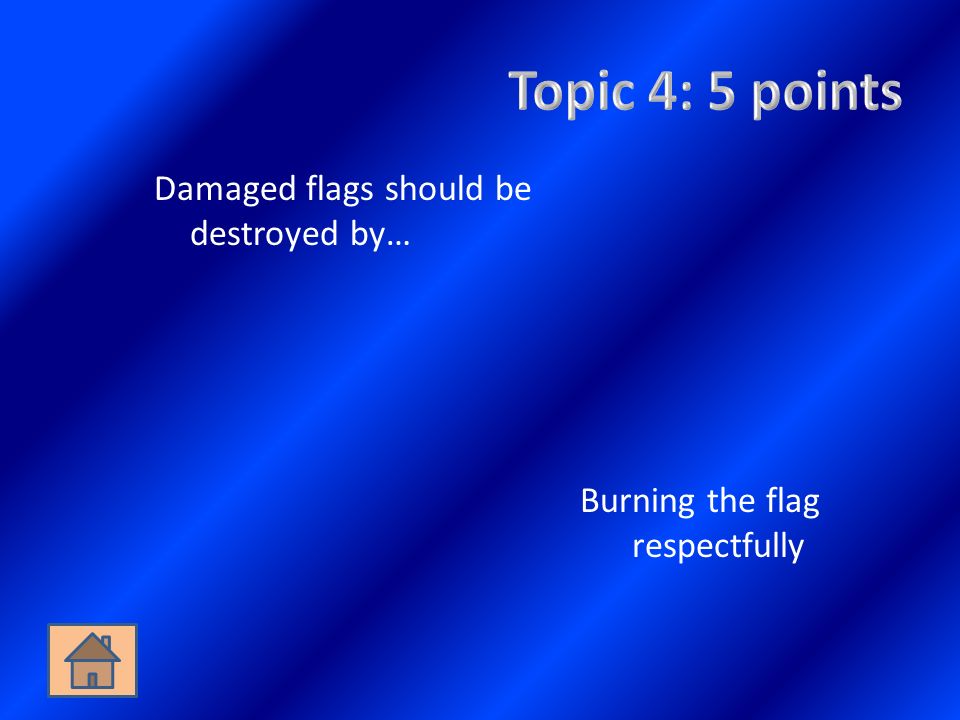 Topic 4: 5 points

Damaged flags should be destroyed by…

Burning the flag respectfully